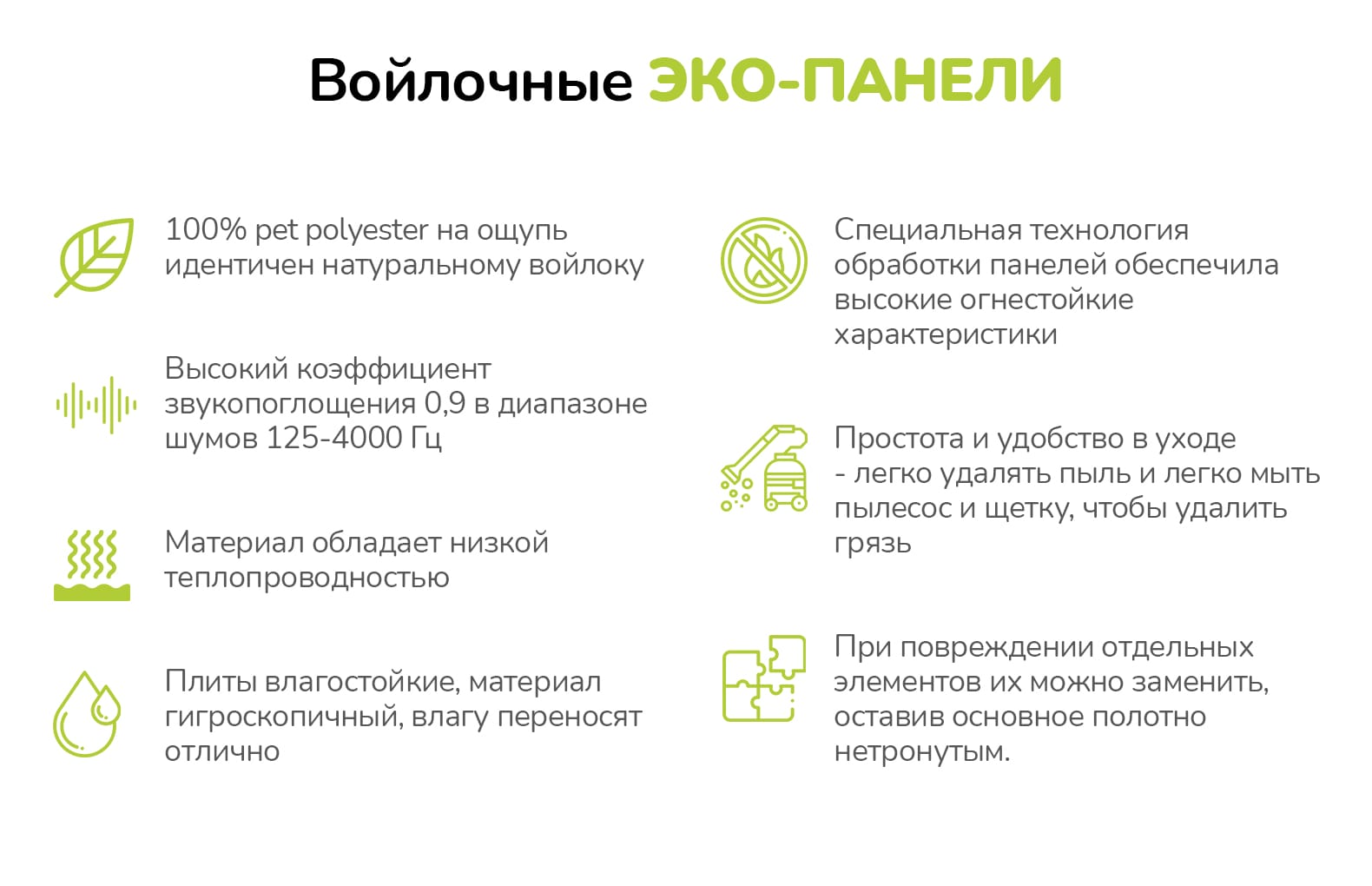 Войлочные ЭКО-ПАНЕЛИ

100% pet polyester на ощупь идентичен натуральному войлоку

Высокий коэффициент звукопоглощения 0,9 в диапазоне шумов 125-4000 Гц

Материал обладает низкой теплопроводностью

Плиты влагостойкие, материал гигроскопичный, влагу переносят отлично

Специальная технология обработки панелей обеспечила высокие огнестойкие характеристики

Простота и удобство в уходе - легко удалять пыль и легко мыть пылесос и щетку, чтобы удалить грязь

При повреждении отдельных элементов их можно заменить, оставив основное полотно нетронутым.